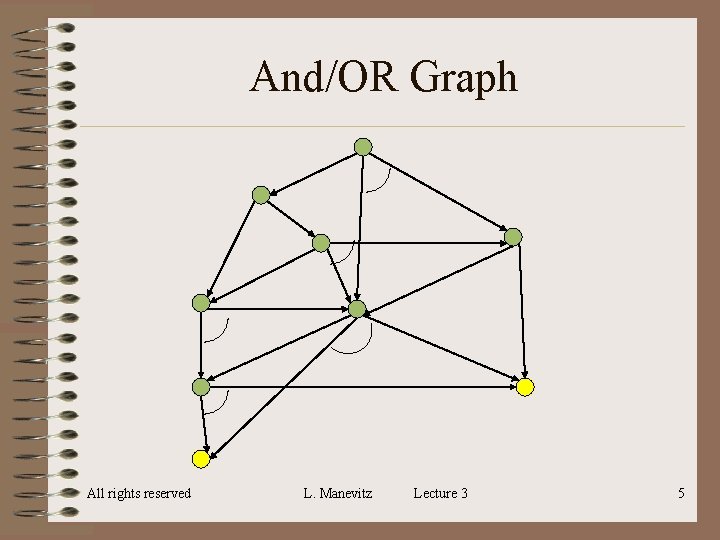 And/OR Graph

All rights reserved L. Manevitz Lecture 3 5